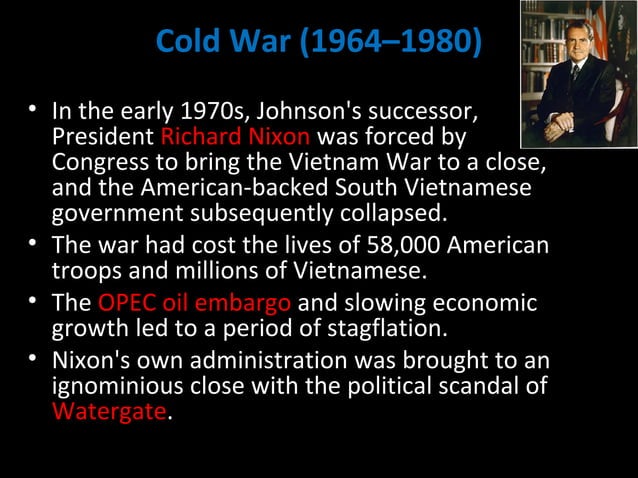 Cold War (1964–1980)

• In the early 1970s, Johnson's successor, President Richard Nixon was forced by Congress to bring the Vietnam War to a close, and the American-backed South Vietnamese government subsequently collapsed.
• The war had cost the lives of 58,000 American troops and millions of Vietnamese.
• The OPEC oil embargo and slowing economic growth led to a period of stagflation.
• Nixon's own administration was brought to an ignominious close with the political scandal of Watergate.